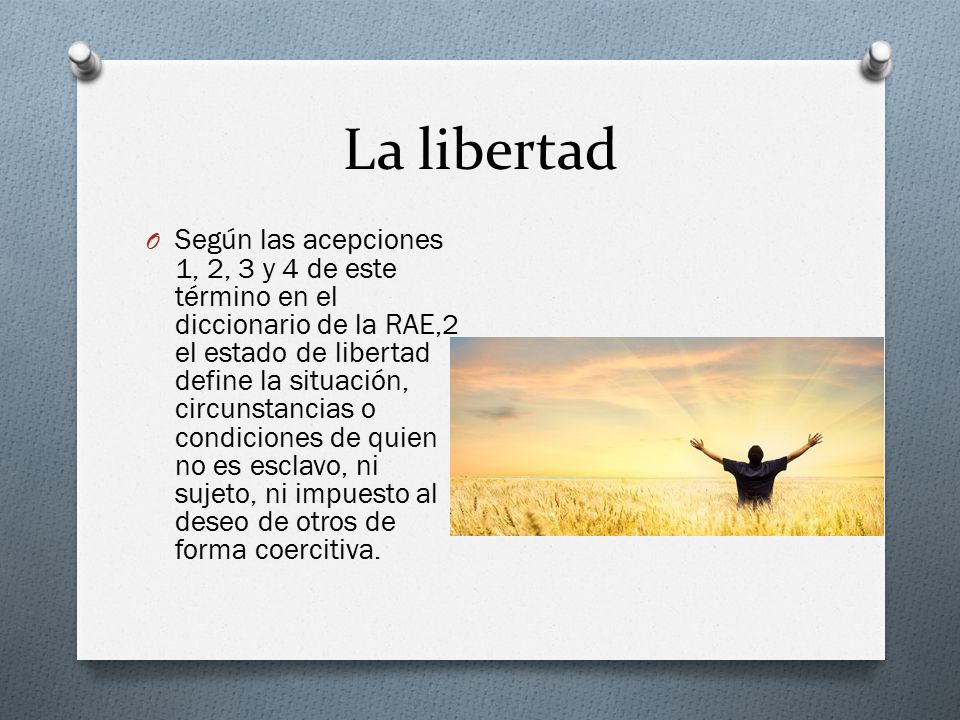 La libertad

O Según las acepciones 1, 2, 3 y 4 de este término en el diccionario de la RAE,2 el estado de libertad define la situación, circunstancias o condiciones de quien no es esclavo, ni sujeto, ni impuesto al deseo de otros de forma coercitiva.